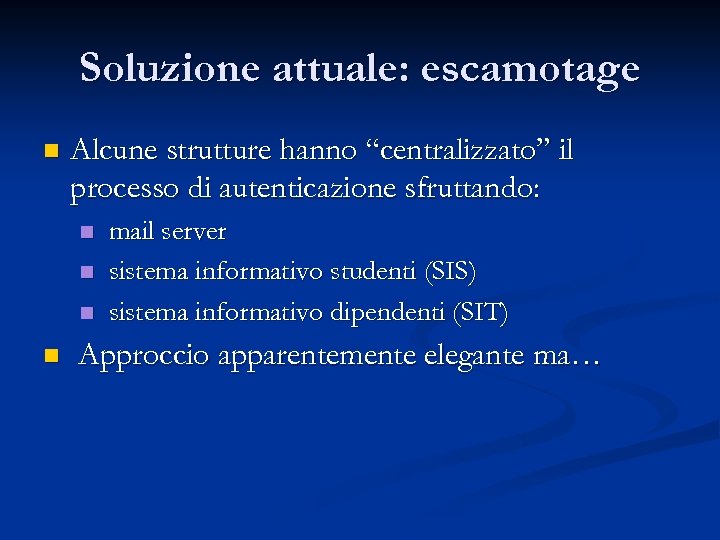 Soluzione attuale: escamotage

Alcune strutture hanno “centralizzato” il processo di autenticazione sfruttando:

mail server

sistema informativo studenti (SIS)

sistema informativo dipendenti (SIT)

Approccio apparentemente elegante ma…